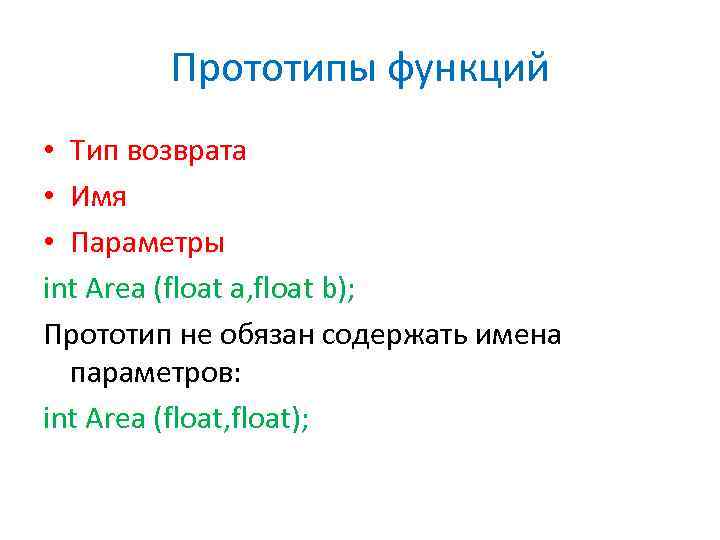 Прототипы функций

• Тип возврата
• Имя
• Параметры

int Area (float a,float b);

Прототип не обязан содержать имена параметров:

int Area (float,float);